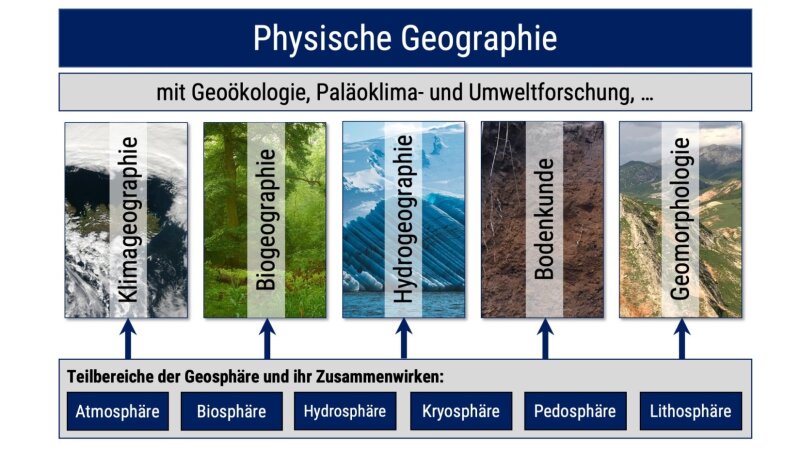 Physische Geographie

mit Geoökologie, Paläoklima- und Umweltforschung, …

Klimageographie

Biogeographie

Hydrogeographie

Bodenkunde

Geomorphologie

Teilbereiche der Geosphäre und ihr Zusammenwirken:

Atmosphäre

Biosphäre

Hydrosphäre

Kryosphäre

Pedosphäre

Lithosphäre